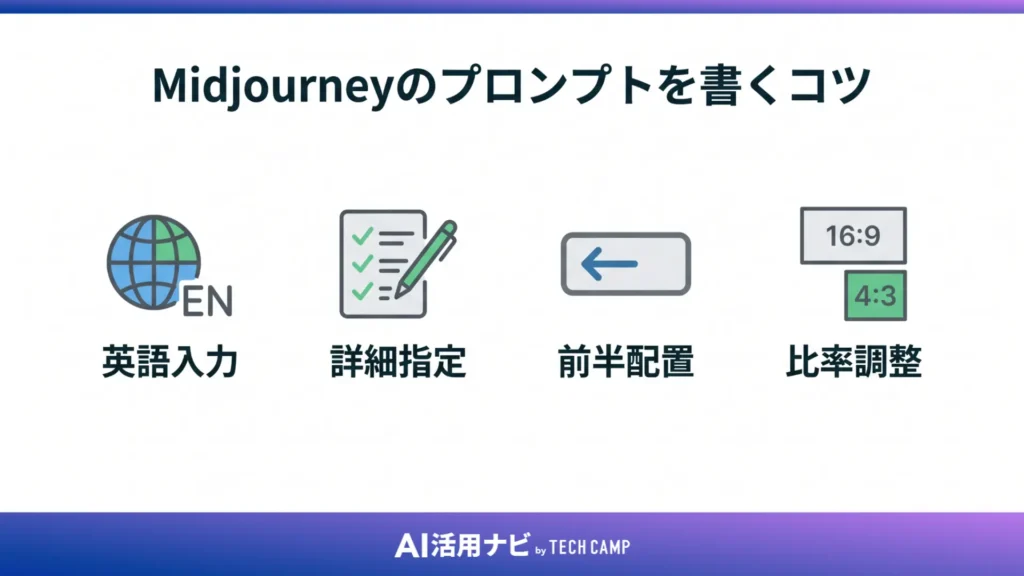 Midjourneyのプロンプトを書くコツ

EN
英語入力

詳細指定

前半配置

16:9
4:3
比率調整

AI活用ナビ by TECH CAMP